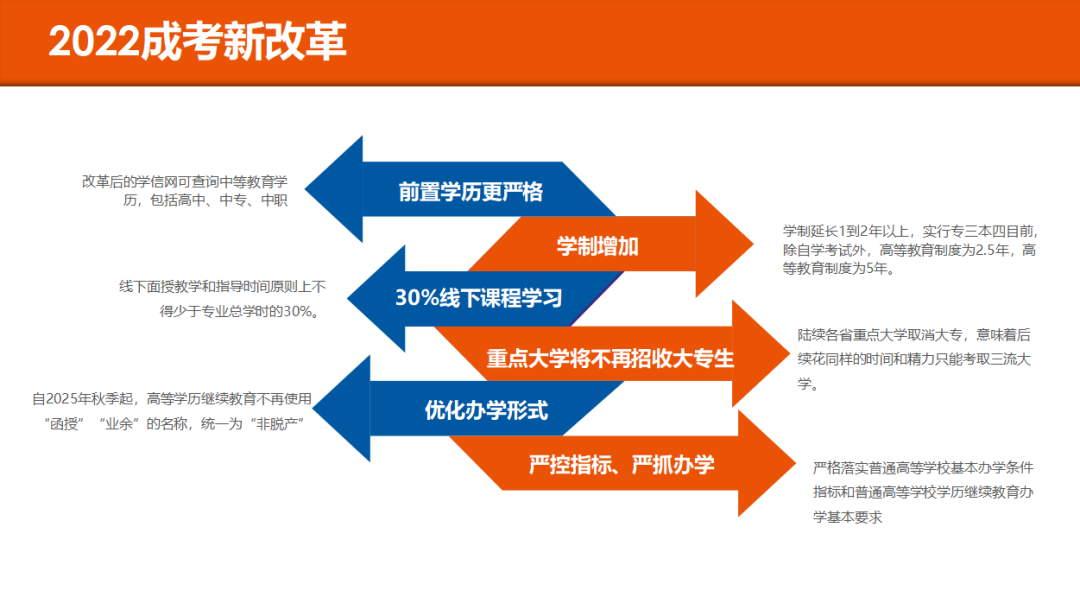 2022成考新改革

改革后的学信网可查询中等教育学历，包括高中、中专、中职

前置学历更严格

学制增加

学制延长1到2年以上，实行专三本四目前，除自学考试外，高等教育制度为2.5年，高等教育制度为5年。

线下面授教学和指导时间原则上不得少于专业总学时的30%。

30%线下课程学习

重点大学将不再招收大专生

陆续各省重点大学取消大专，意味着后续花同样的时间和精力只能考取三流大学。

自2025年秋季起，高等学历继续教育不再使用“函授”“业余”的名称，统一为“非脱产”

优化办学形式

严控指标、严抓办学

严格落实普通高等学校基本办学条件指标和普通高等学校学历继续教育办学基本要求